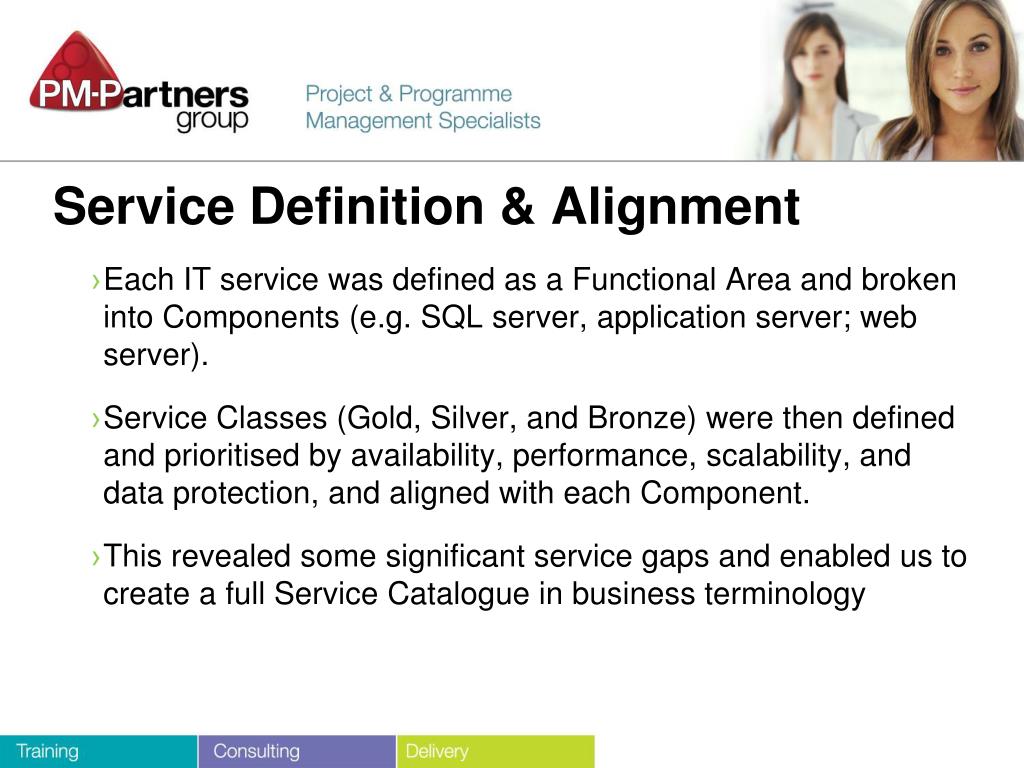 PM-Partners group

Project & Programme Management Specialists

Service Definition & Alignment

›Each IT service was defined as a Functional Area and broken into Components (e.g. SQL server, application server; web server).

›Service Classes (Gold, Silver, and Bronze) were then defined and prioritised by availability, performance, scalability, and data protection, and aligned with each Component.

›This revealed some significant service gaps and enabled us to create a full Service Catalogue in business terminology

Training Consulting Delivery